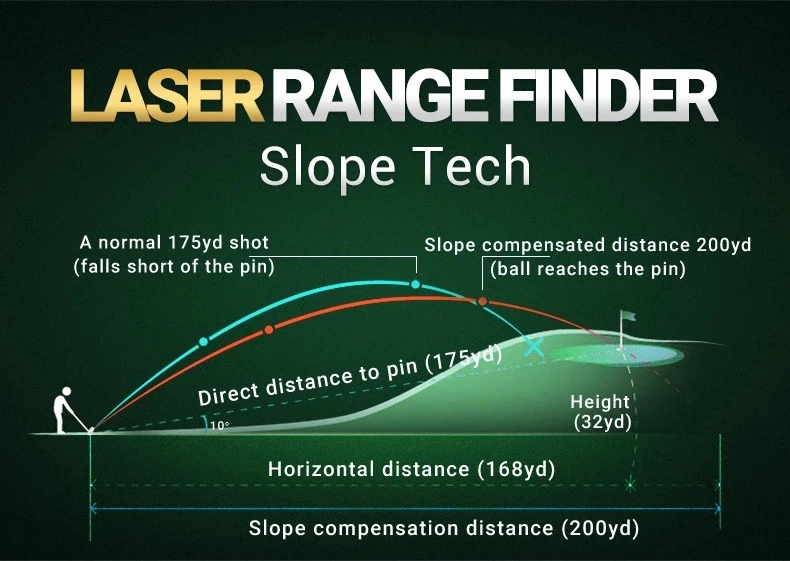 LASER RANGE FINDER
Slope Tech

A normal 175yd shot
(falls short of the pin)

Slope compensated distance 200yd
(ball reaches the pin)

Direct distance to pin (175yd)

10°

Height
(32yd)

Horizontal distance (168yd)

Slope compensation distance (200yd)